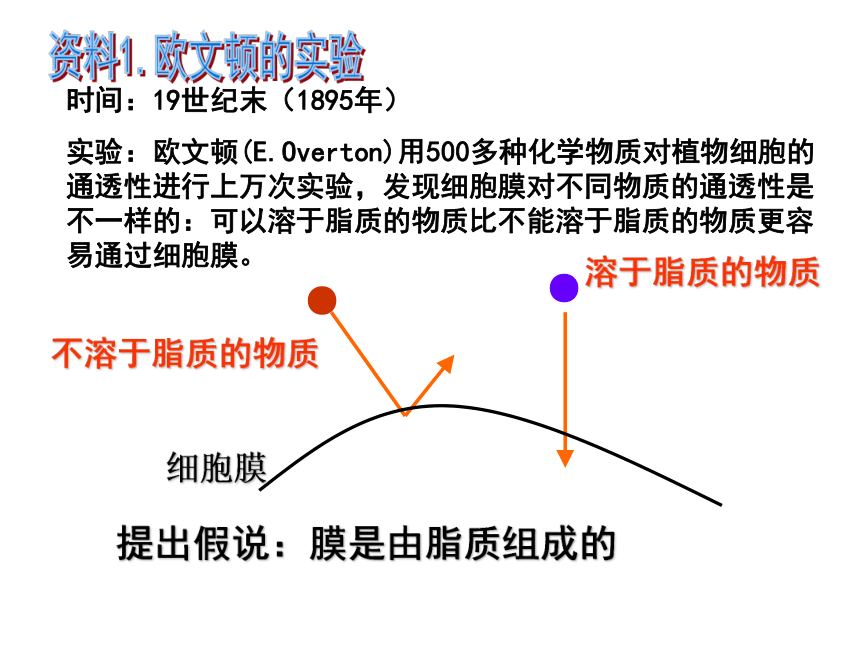 资料1.欧文顿的实验

时间：19世纪末（1895年）

实验：欧文顿(E.Overton)用500多种化学物质对植物细胞的通透性进行上万次实验，发现细胞膜对不同物质的通透性是不一样的：可以溶于脂质的物质比不能溶于脂质的物质更容易通过细胞膜。

溶于脂质的物质

不溶于脂质的物质

细胞膜

提出假说：膜是由脂质组成的